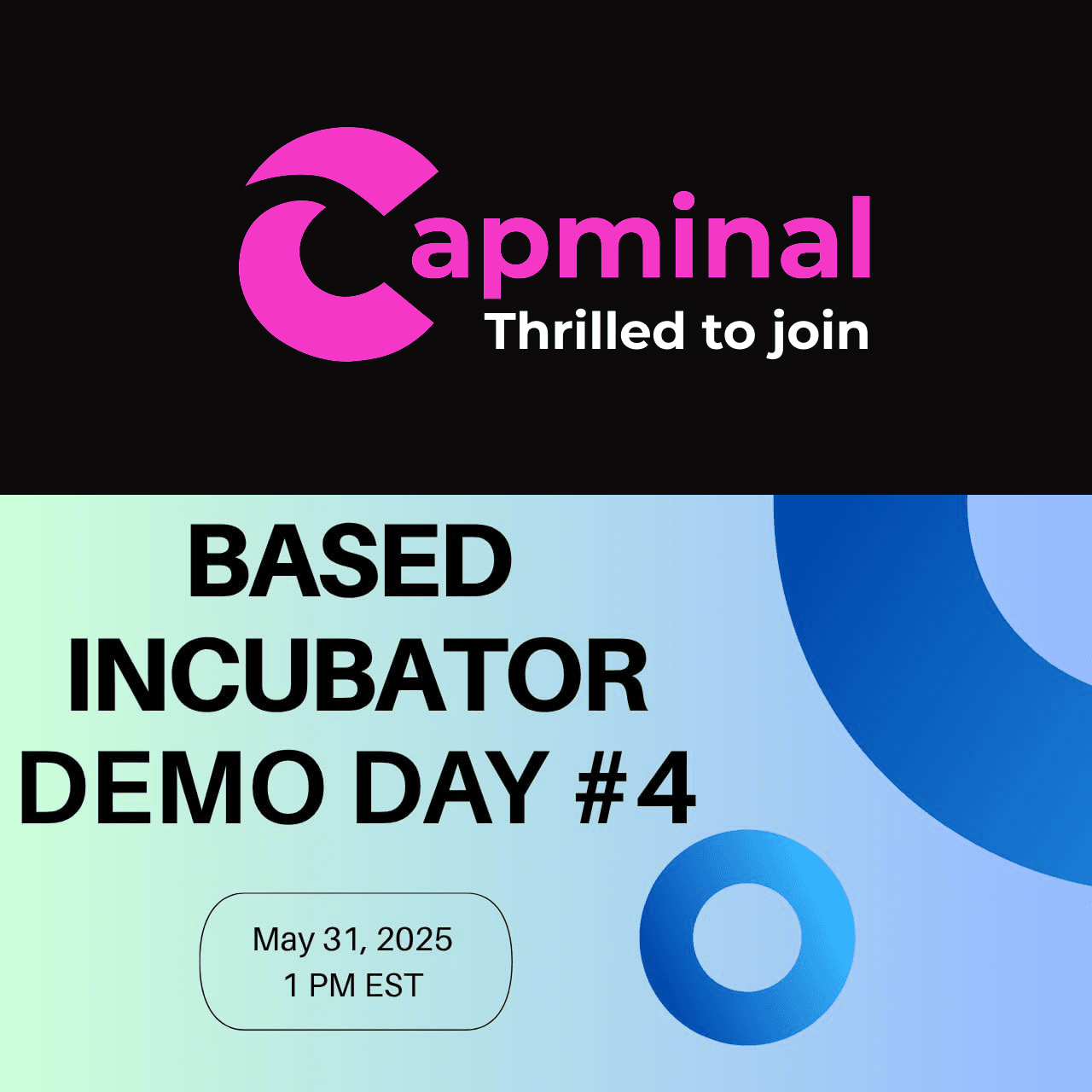 Capminal
Thrilled to join

BASED INCUBATOR DEMO DAY #4

May 31, 2025
1 PM EST